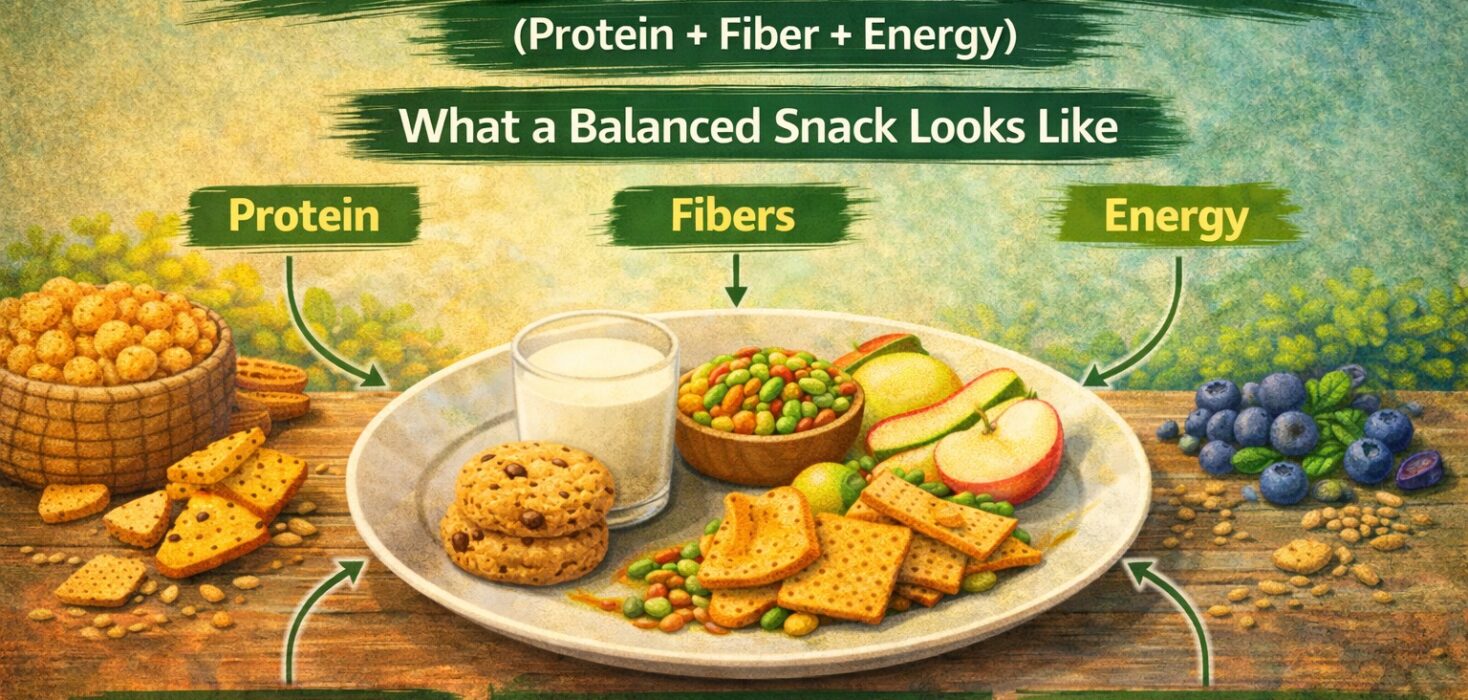 (Protein + Fiber + Energy)

What a Balanced Snack Looks Like

Protein

Fibers

Energy